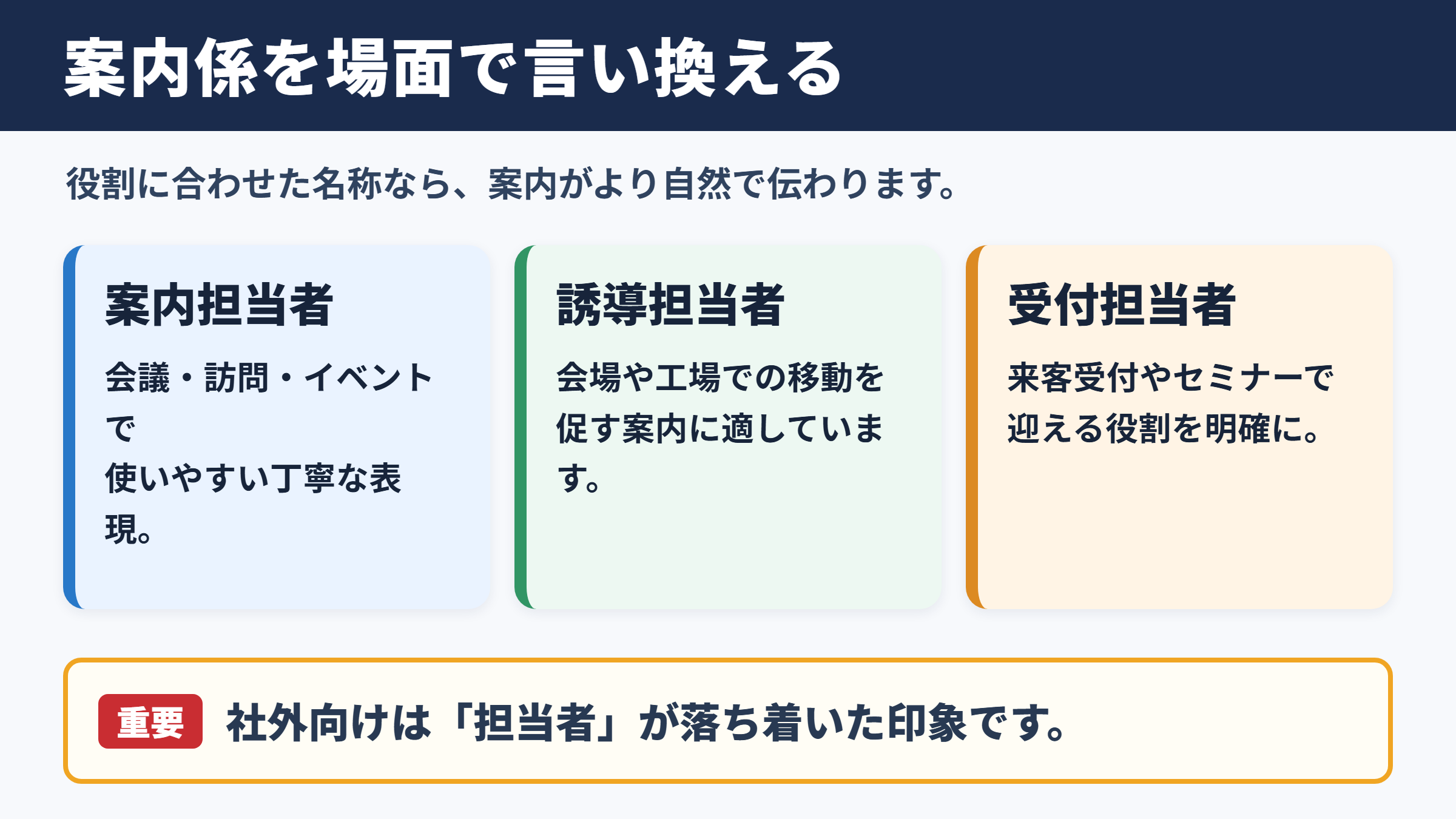 案内係を場面で言い換える

役割に合わせた名称なら、案内がより自然で伝わります。

案内担当者

会議・訪問・イベントで使いやすい丁寧な表現。

誘導担当者

会場や工場での移動を促す案内に適しています。

受付担当者

来客受付やセミナーで迎える役割を明確に。

重要 社外向けは「担当者」が落ち着いた印象です。